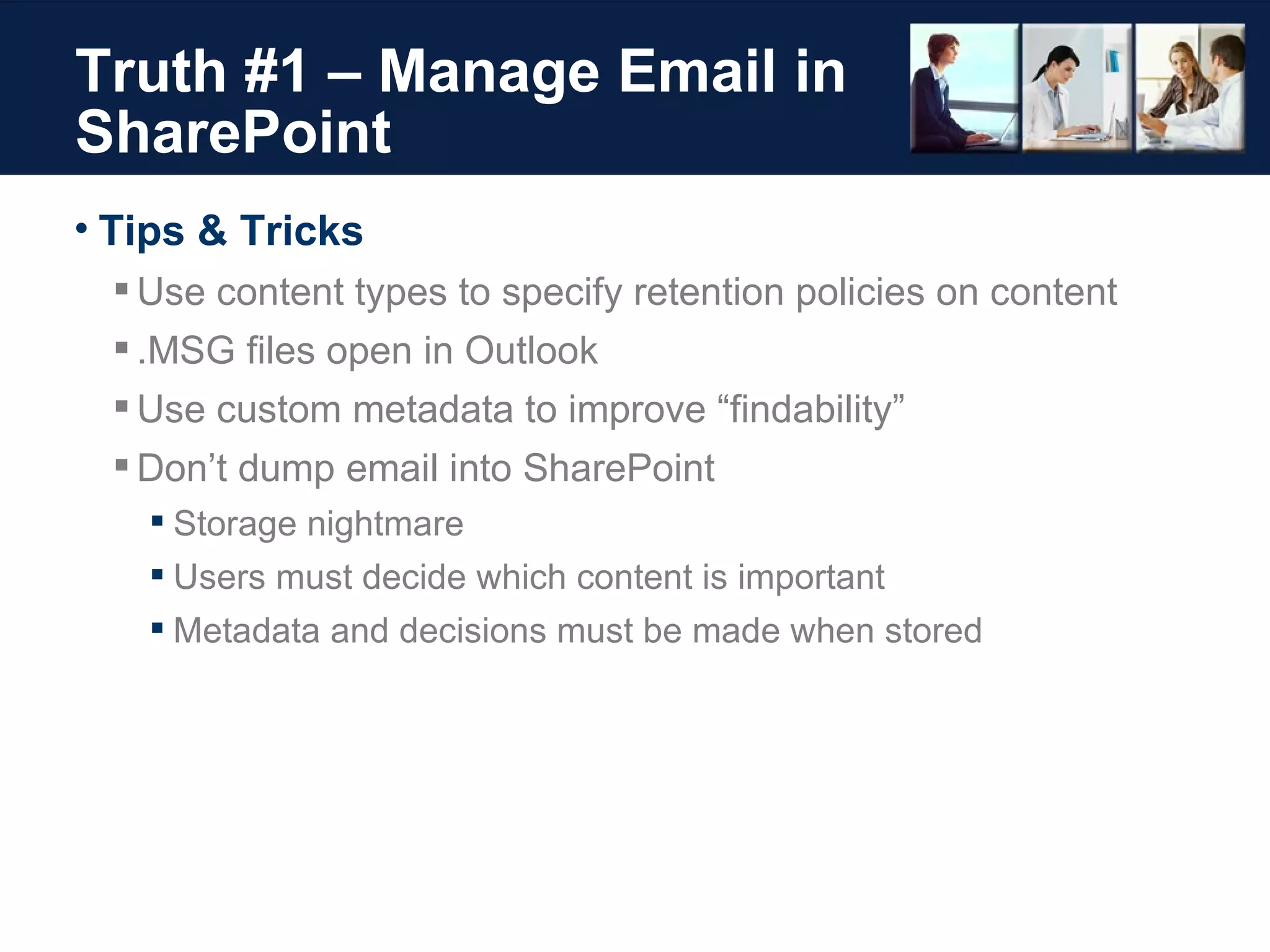 Truth #1 – Manage Email in SharePoint

• Tips & Tricks
▪ Use content types to specify retention policies on content
▪ .MSG files open in Outlook
▪ Use custom metadata to improve “findability”
▪ Don’t dump email into SharePoint
▪ Storage nightmare
▪ Users must decide which content is important
▪ Metadata and decisions must be made when stored